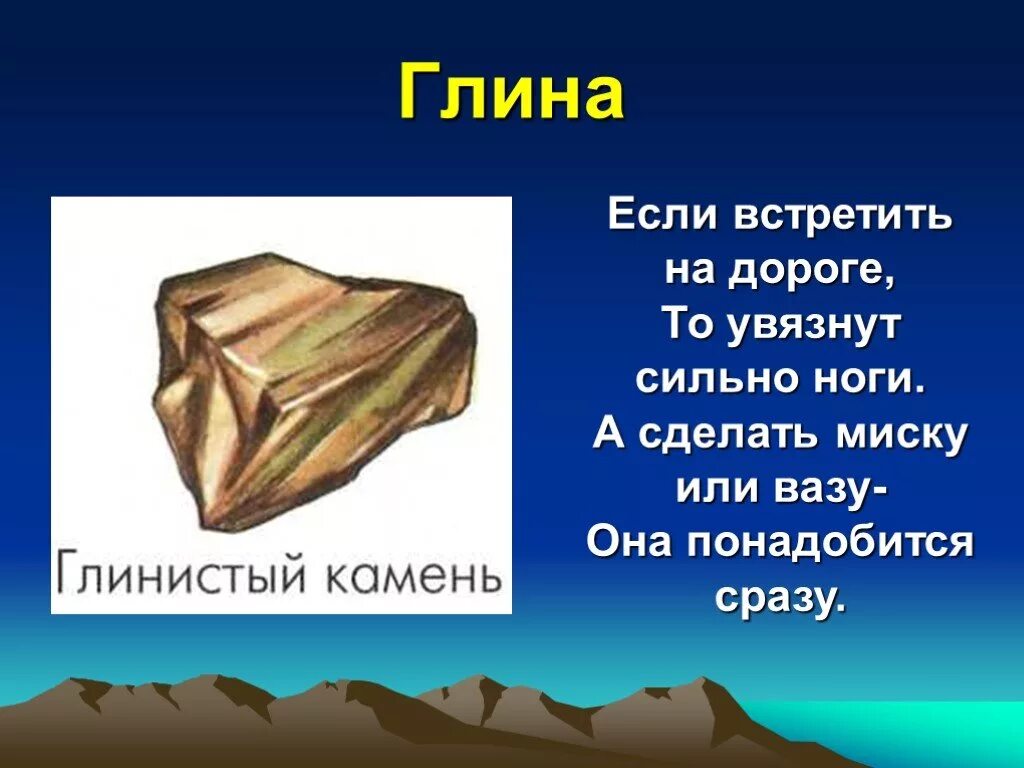 Глина

Глинистый камень

Если встретить
на дороге,
То увязнут
сильно ноги.
А сделать миску
или вазу-
Она понадобится
сразу.